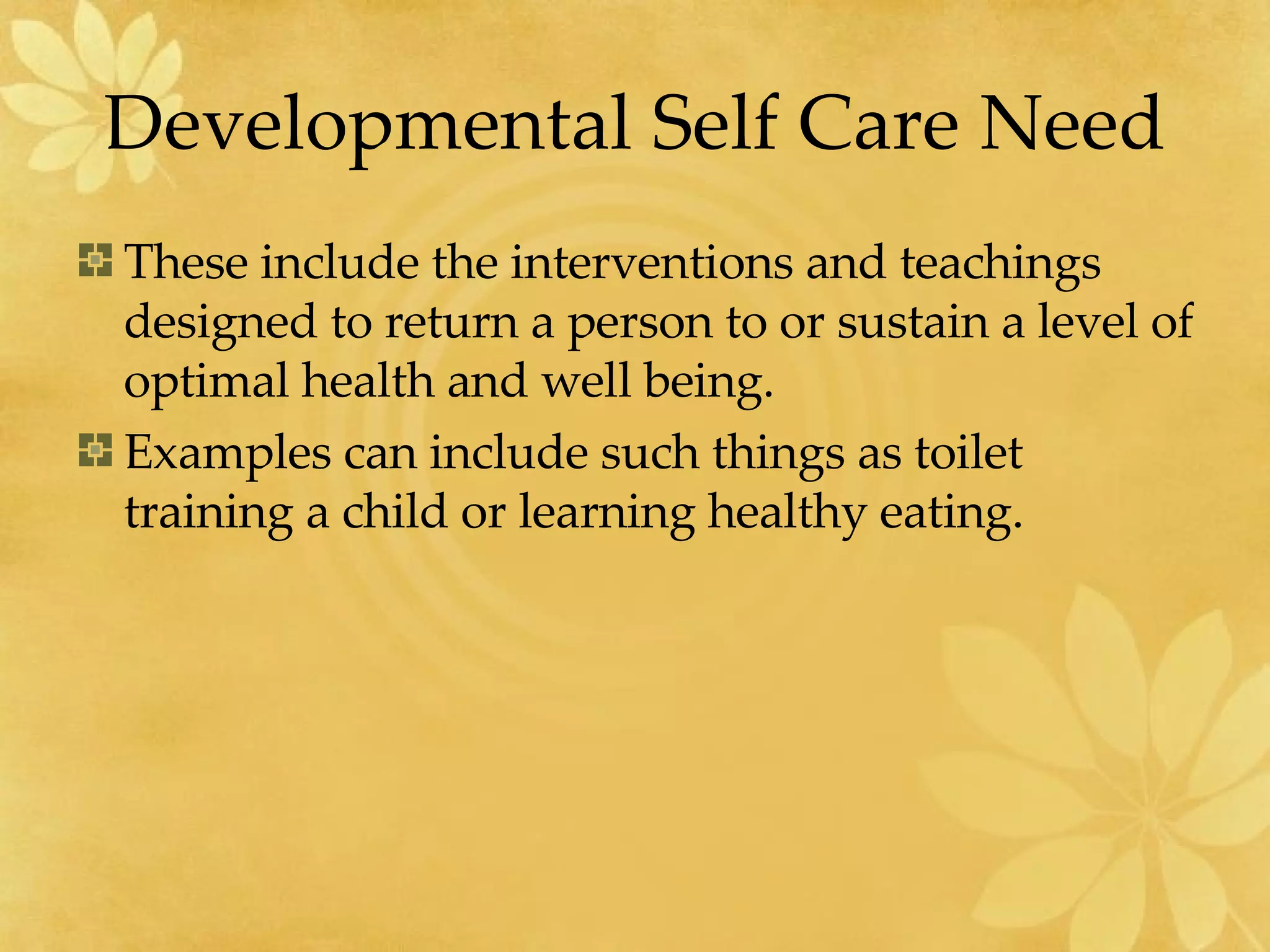 Developmental Self Care Need

These include the interventions and teachings designed to return a person to or sustain a level of optimal health and well being.

Examples can include such things as toilet training a child or learning healthy eating.